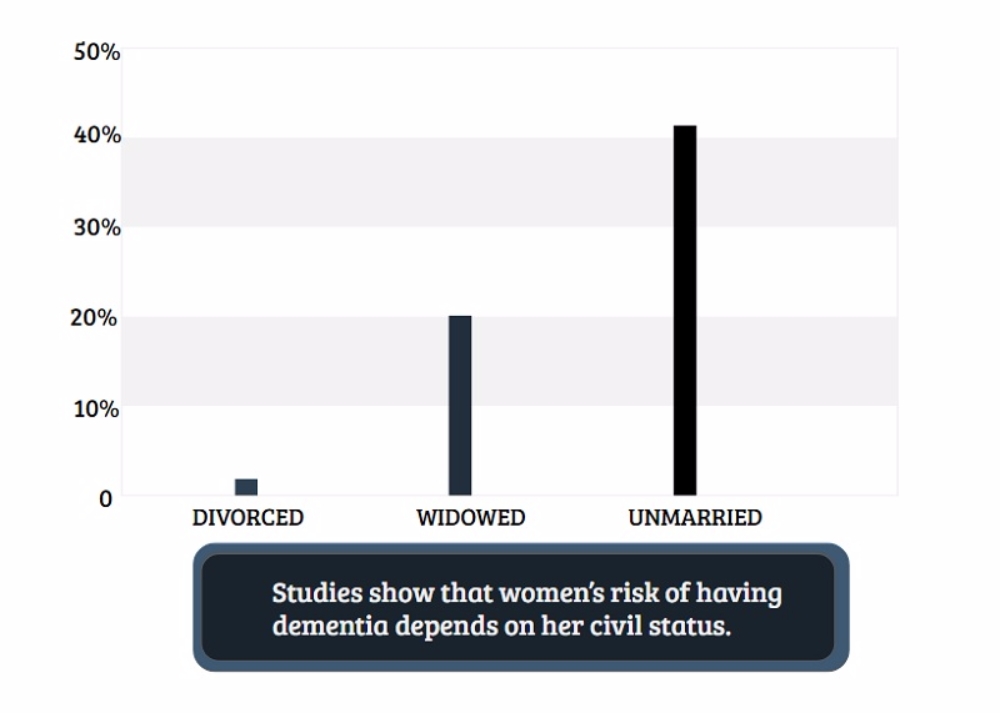 50%
40%
30%
20%
10%
0

DIVORCED
WIDOWED
UNMARRIED

Studies show that women's risk of having dementia depends on her civil status.